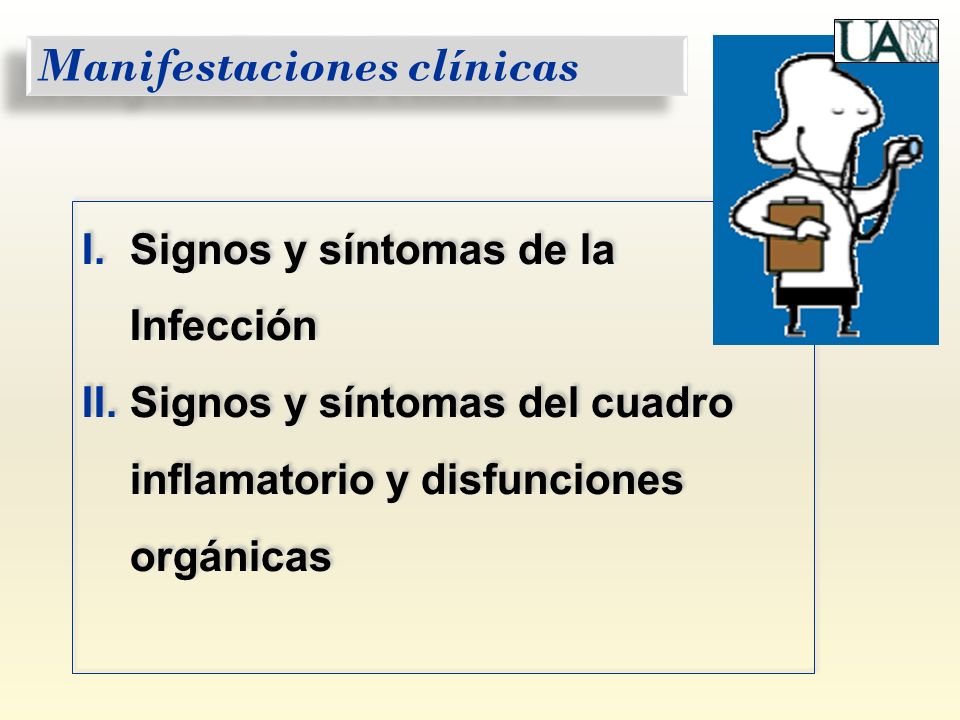 Manifestaciones clínicas

UAM

I. Signos y síntomas de la Infección

II. Signos y síntomas del cuadro inflamatorio y disfunciones orgánicas